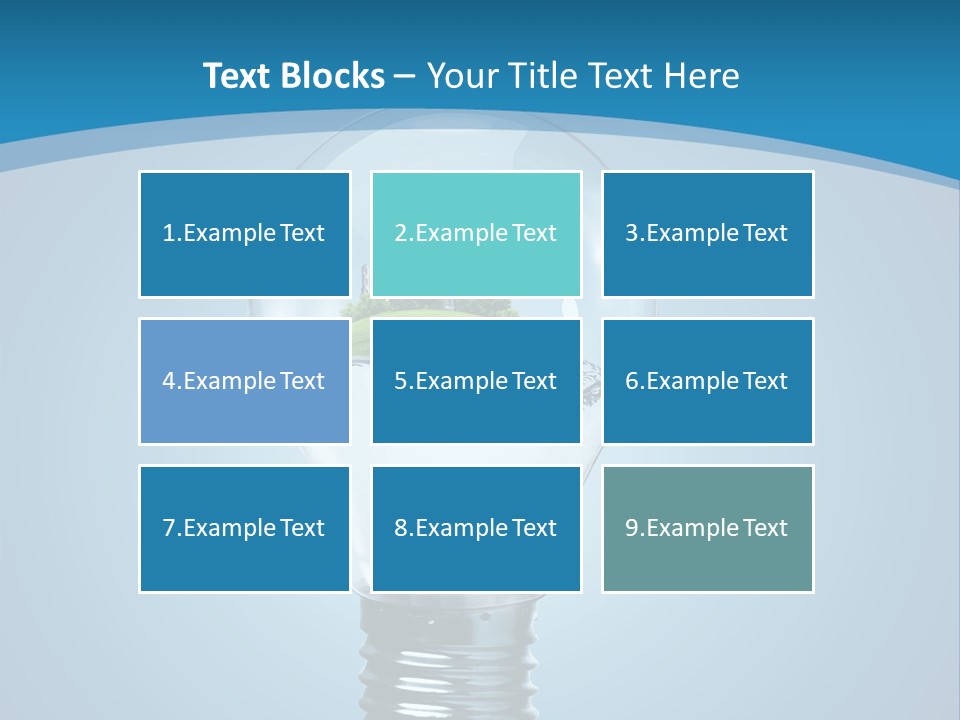 Text Blocks – Your Title Text Here

1.Example Text

2.Example Text

3.Example Text

4.Example Text

5.Example Text

6.Example Text

7.Example Text

8.Example Text

9.Example Text